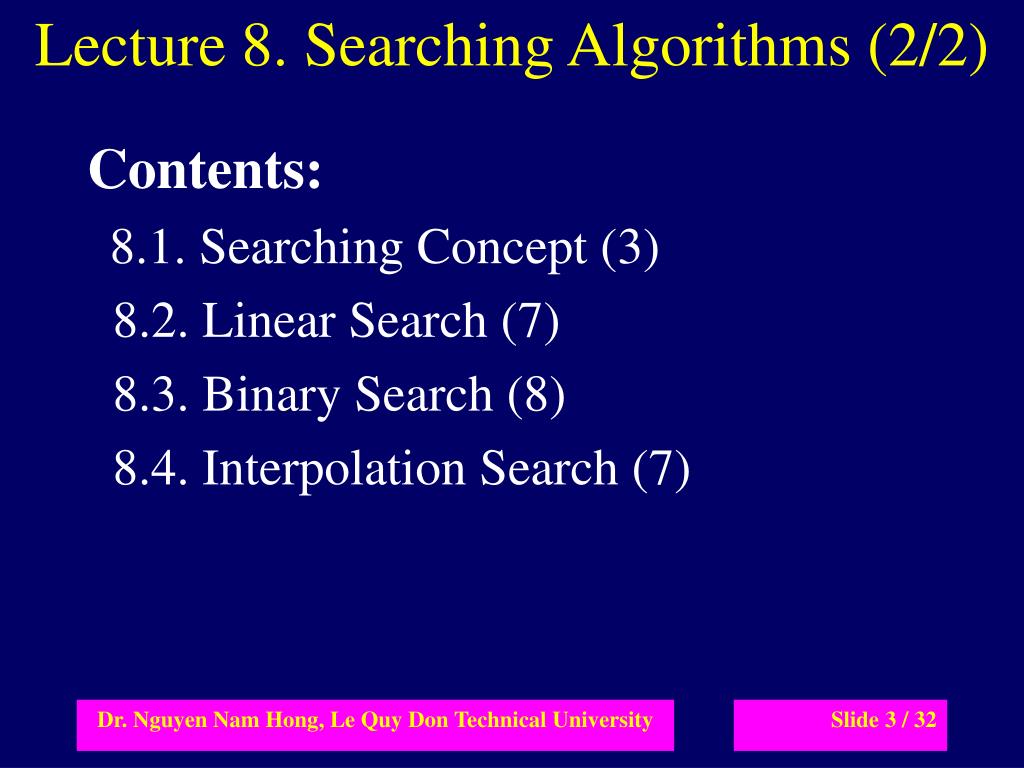 Lecture 8. Searching Algorithms (2/2)

Contents:

8.1. Searching Concept (3)

8.2. Linear Search (7)

8.3. Binary Search (8)

8.4. Interpolation Search (7)

Dr. Nguyen Nam Hong, Le Quy Don Technical University

Slide 3 / 32